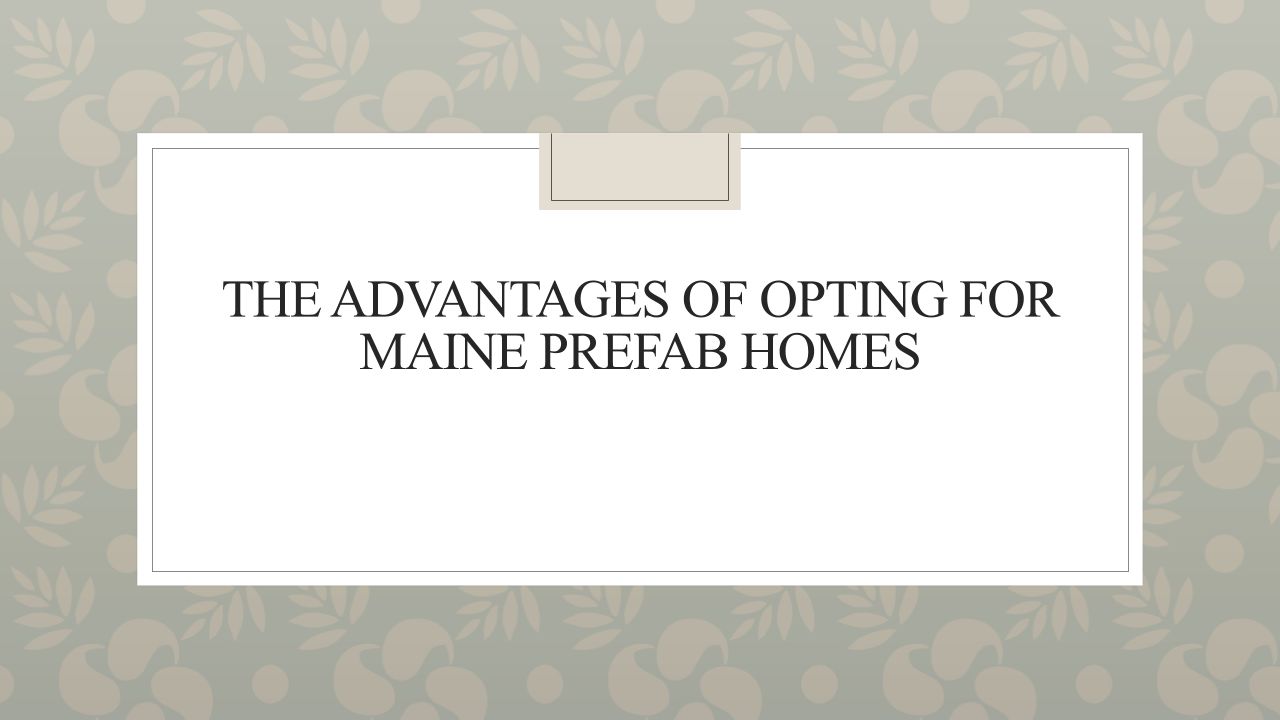 THE ADVANTAGES OF OPTING FOR MAINE PREFAB HOMES